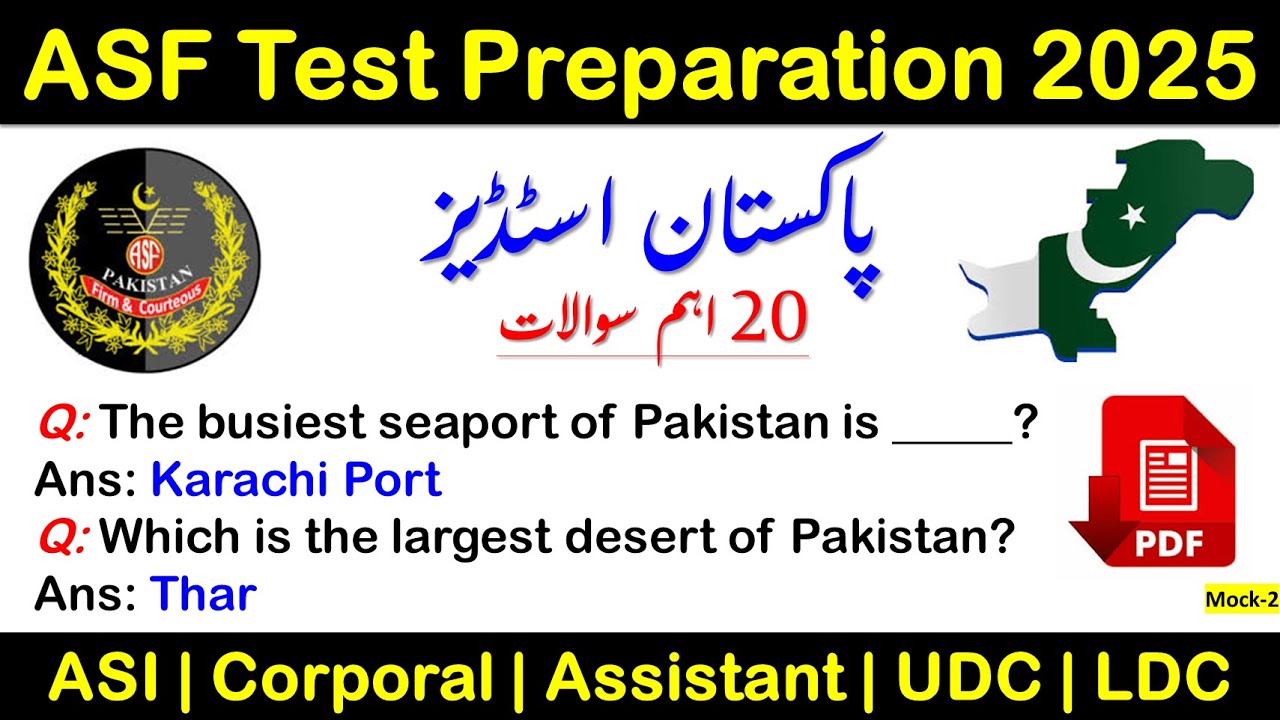 ASF Test Preparation 2025

ASF
PAKISTAN
Firm & Courteous

پاکستان اسٹڈیز

20 اہم سوالات

Q: The busiest seaport of Pakistan is _____?
Ans: Karachi Port
Q: Which is the largest desert of Pakistan?
Ans: Thar

PDF

Mock-2

ASI | Corporal | Assistant | UDC | LDC